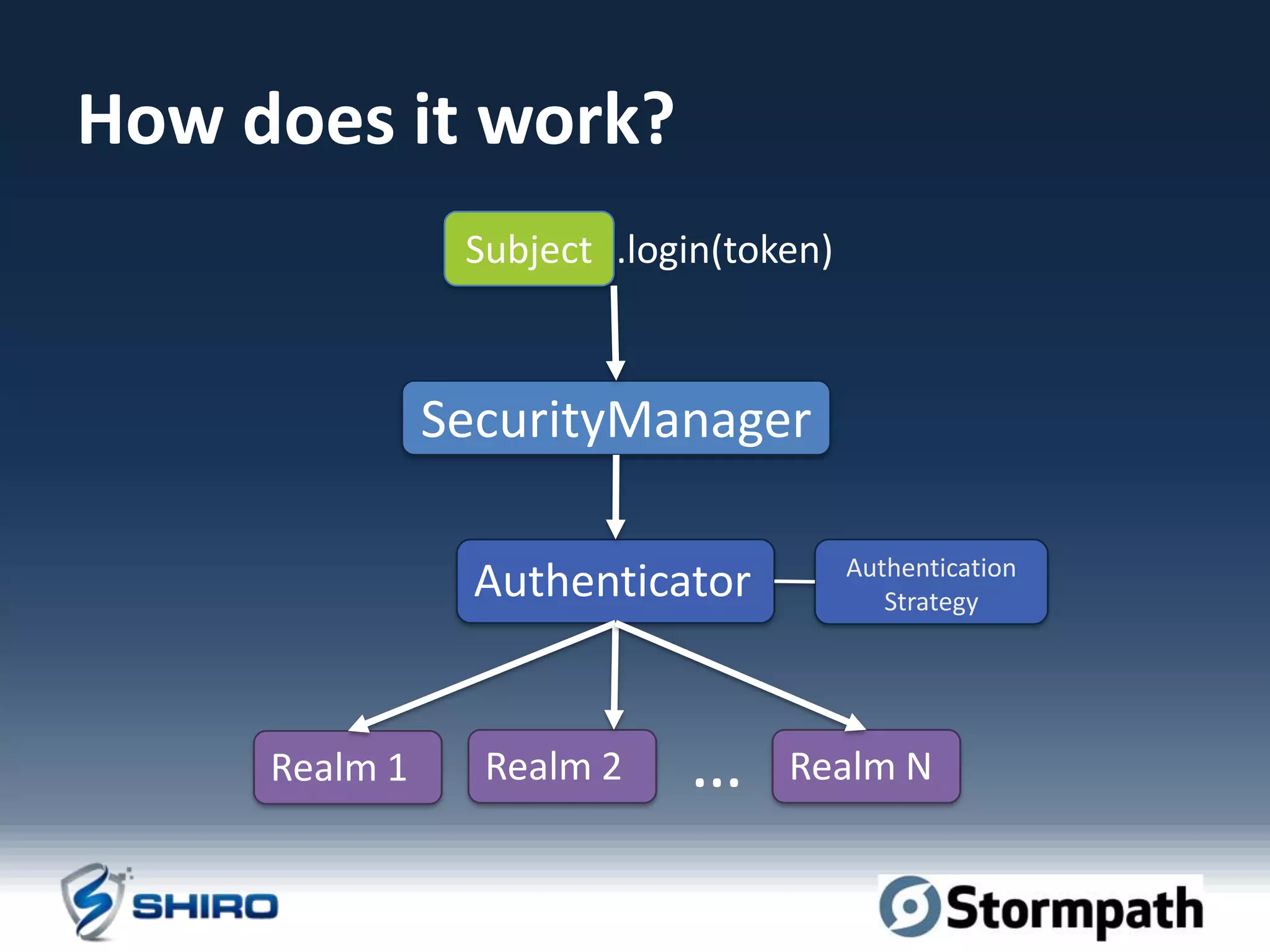 How does it work?

Subject .login(token)

SecurityManager

Authenticator

Authentication Strategy

Realm 1

Realm 2

...

Realm N

SHIRO

Stormpath